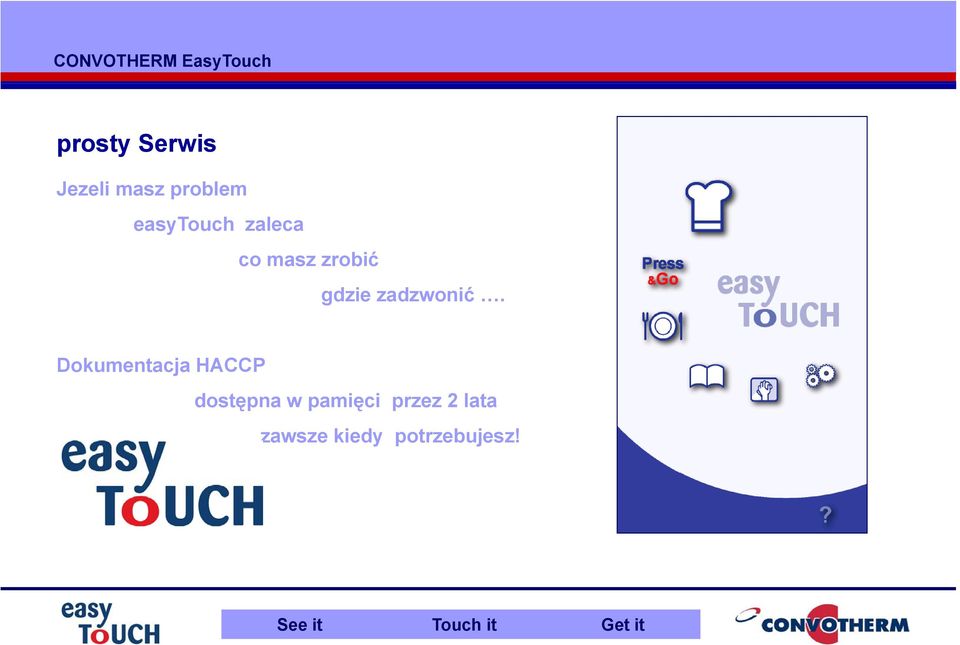 CONVOTHERM EasyTouch

prosty Serwis

Jezeli masz problem

easyTouch zaleca

co masz zrobić

gdzie zadzwonić ….

Dokumentacja HACCP

dostępna w pamięci przez 2 lata

zawsze kiedy potrzebujesz!

easy TOUCH

Press &Go

easy TOUCH

?

easy TOUCH

See it Touch it Get it

CONVOTHERM